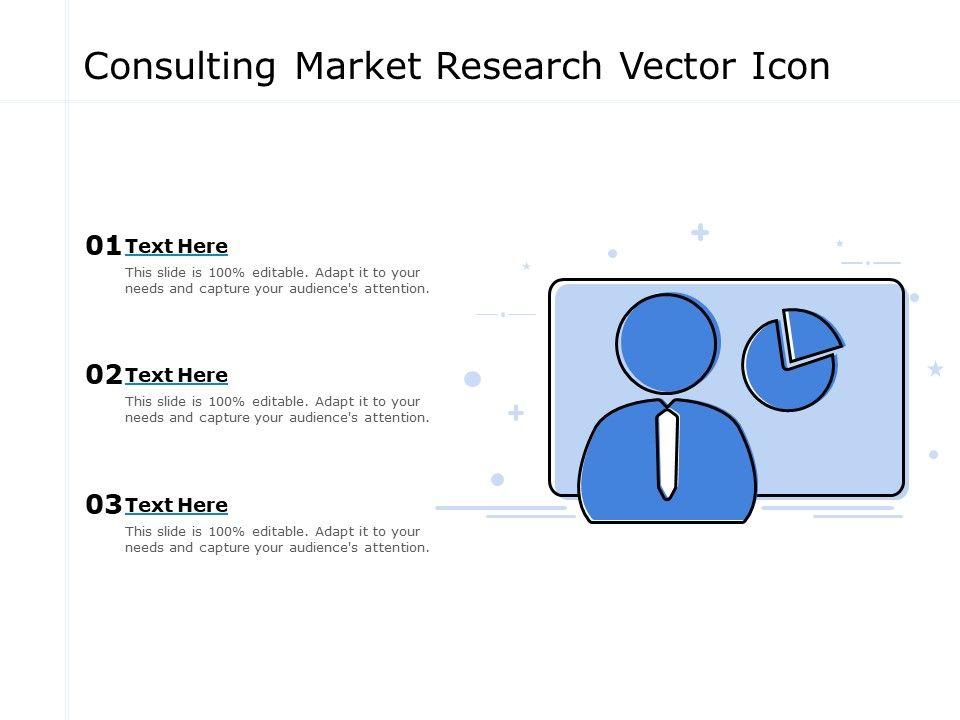 Consulting Market Research Vector Icon

01 Text Here
This slide is 100% editable. Adapt it to your needs and capture your audience's attention.

02 Text Here
This slide is 100% editable. Adapt it to your needs and capture your audience's attention.

03 Text Here
This slide is 100% editable. Adapt it to your needs and capture your audience's attention.